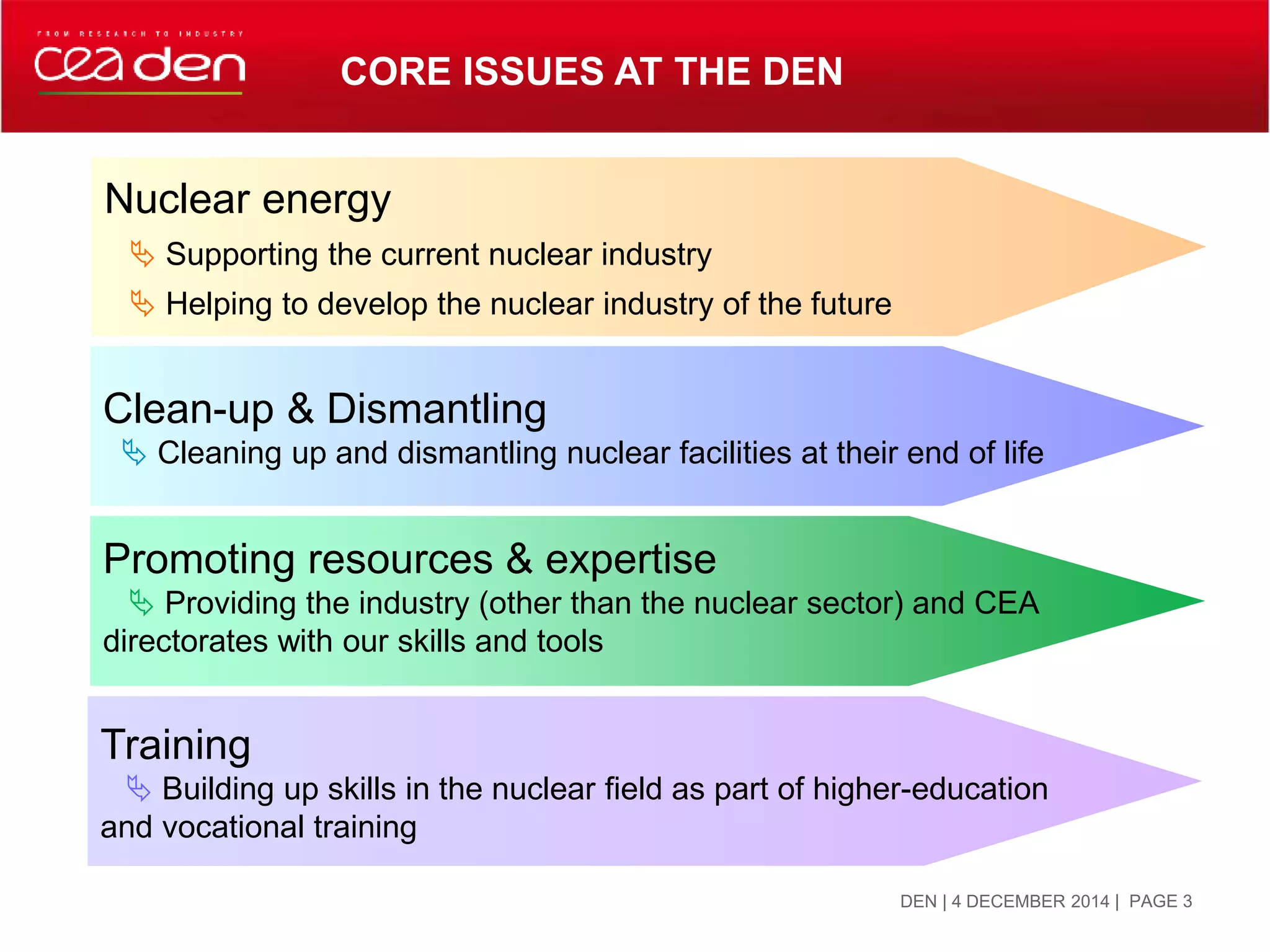 FROM RESEARCH TO INDUSTRY
cea den

CORE ISSUES AT THE DEN

Nuclear energy

Supporting the current nuclear industry

Helping to develop the nuclear industry of the future

Clean-up & Dismantling

Cleaning up and dismantling nuclear facilities at their end of life

Promoting resources & expertise

Providing the industry (other than the nuclear sector) and CEA directorates with our skills and tools

Training

Building up skills in the nuclear field as part of higher-education and vocational training

DEN | 4 DECEMBER 2014 | PAGE 3